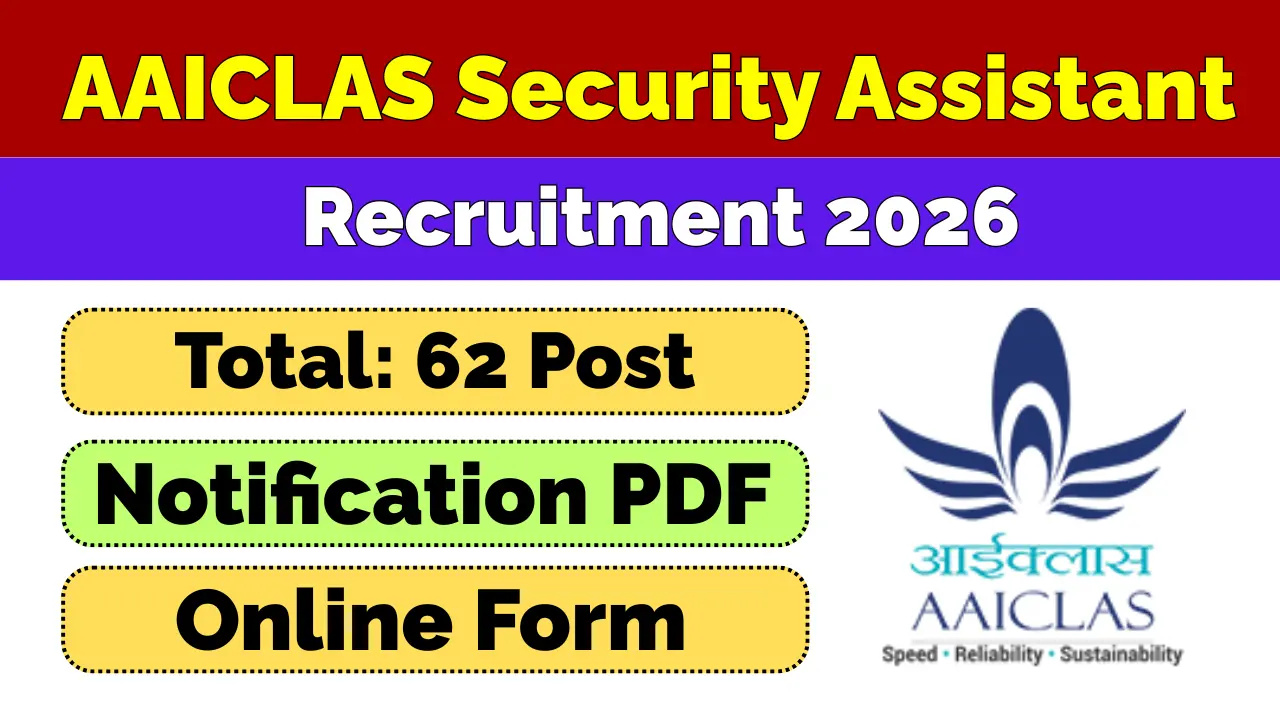 AAICLAS Security Assistant

Recruitment 2026

Total: 62 Post

Notification PDF

Online Form

आईक्लास
AAICLAS
Speed • Reliability • Sustainability